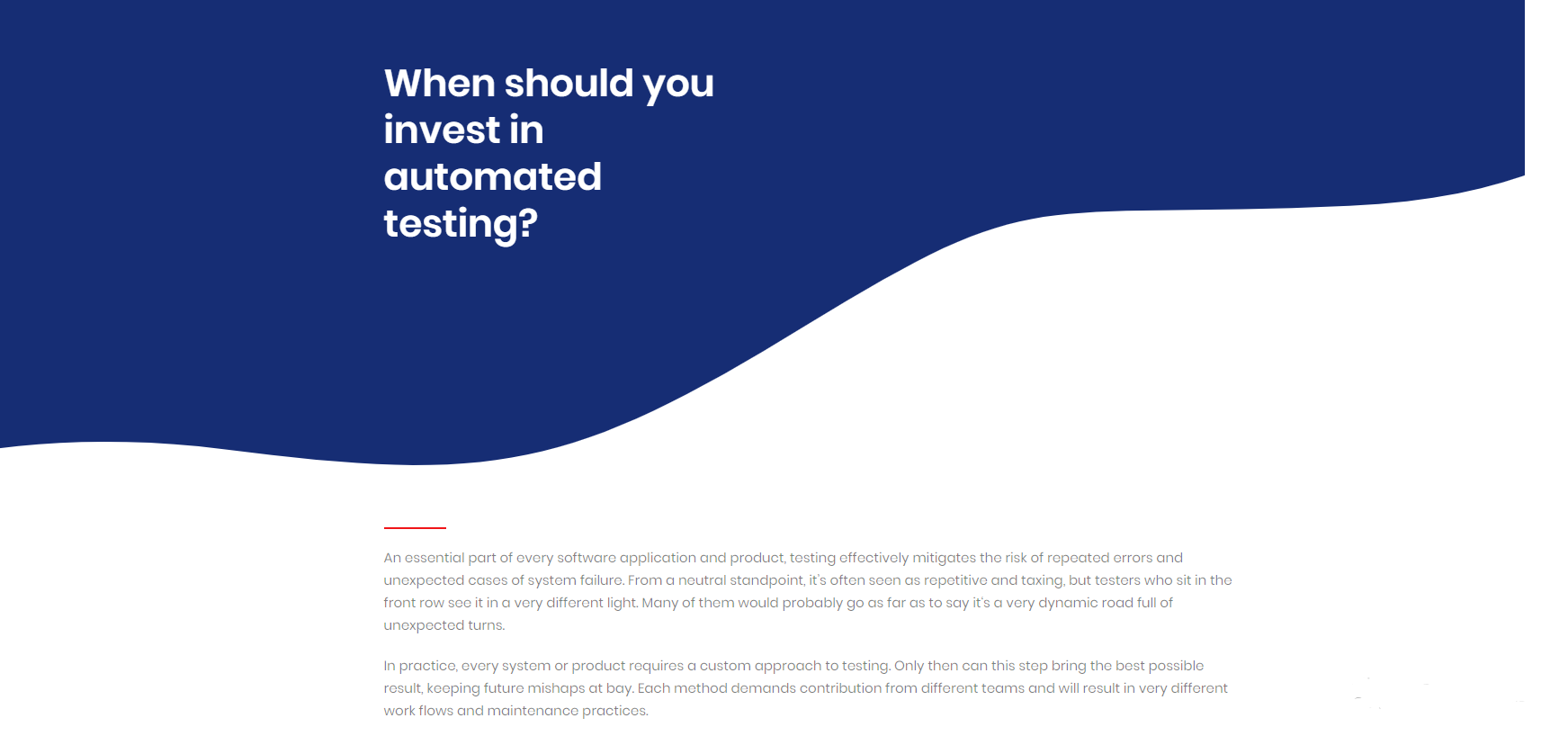 When should you invest in automated testing?

An essential part of every software application and product, testing effectively mitigates the risk of repeated errors and unexpected cases of system failure. From a neutral standpoint, it's often seen as repetitive and taxing, but testers who sit in the front row see it in a very different light. Many of them would probably go as far as to say it's a very dynamic road full of unexpected turns.

In practice, every system or product requires a custom approach to testing. Only then can this step bring the best possible result, keeping future mishaps at bay. Each method demands contribution from different teams and will result in very different work flows and maintenance practices.